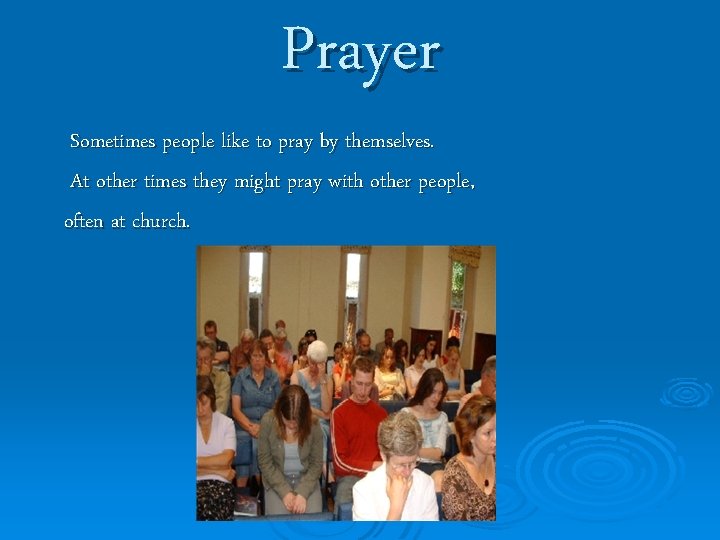 Prayer

Sometimes people like to pray by themselves.

At other times they might pray with other people, often at church.